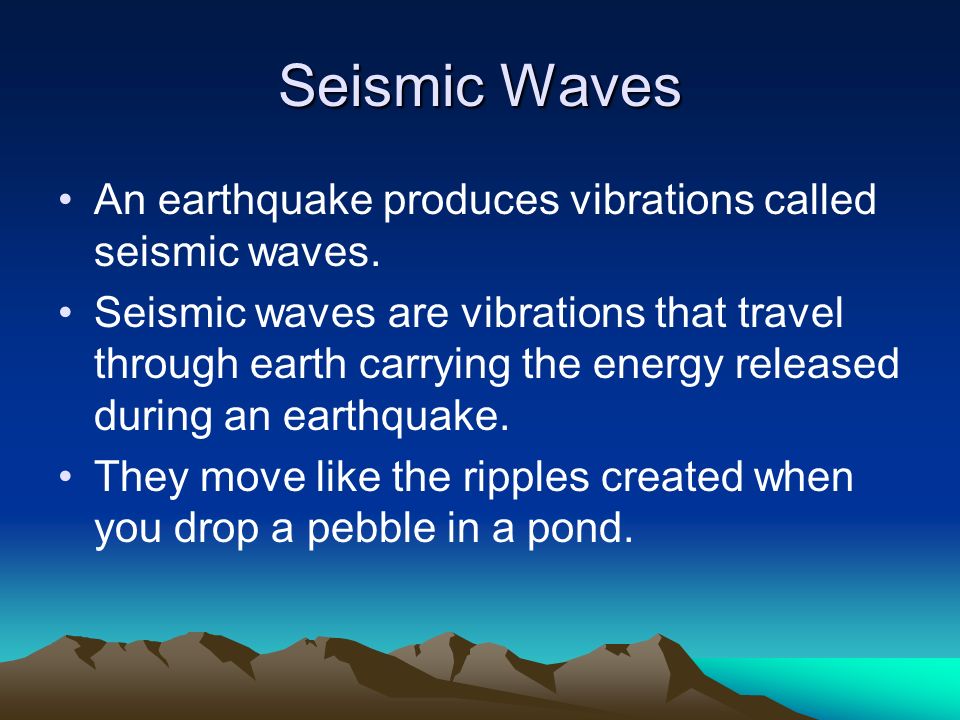 Seismic Waves

• An earthquake produces vibrations called seismic waves.

• Seismic waves are vibrations that travel through earth carrying the energy released during an earthquake.

• They move like the ripples created when you drop a pebble in a pond.